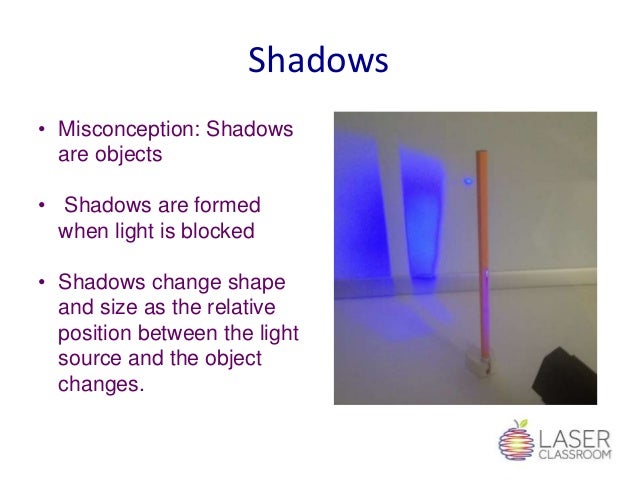 Shadows

• Misconception: Shadows are objects

• Shadows are formed when light is blocked

• Shadows change shape and size as the relative position between the light source and the object changes.

LASER CLASSROOM